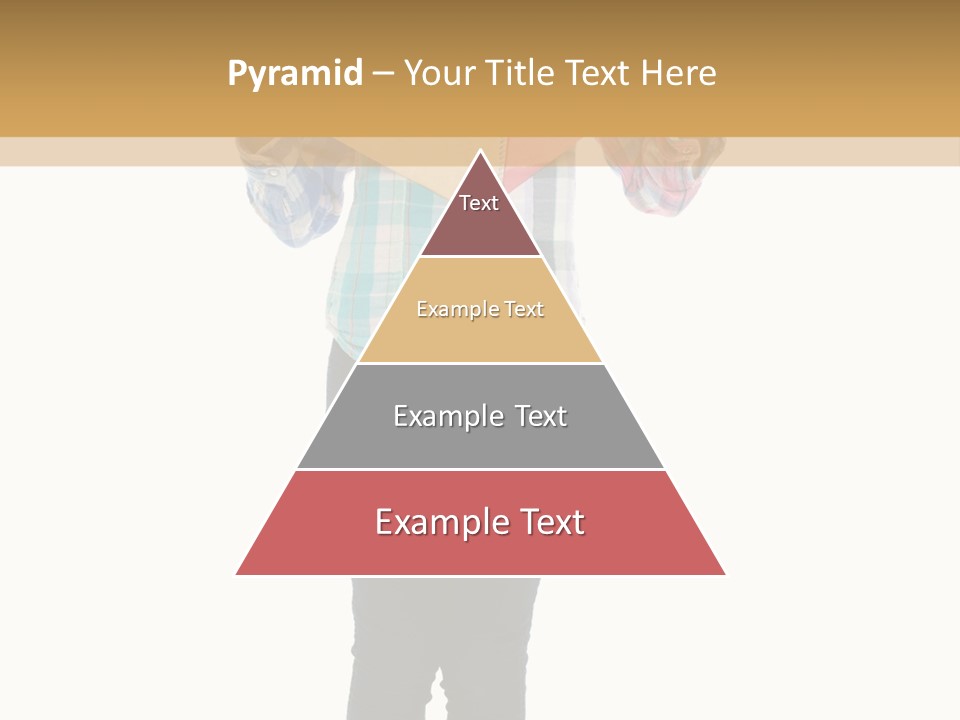 Pyramid – Your Title Text Here

Text

Example Text

Example Text

Example Text